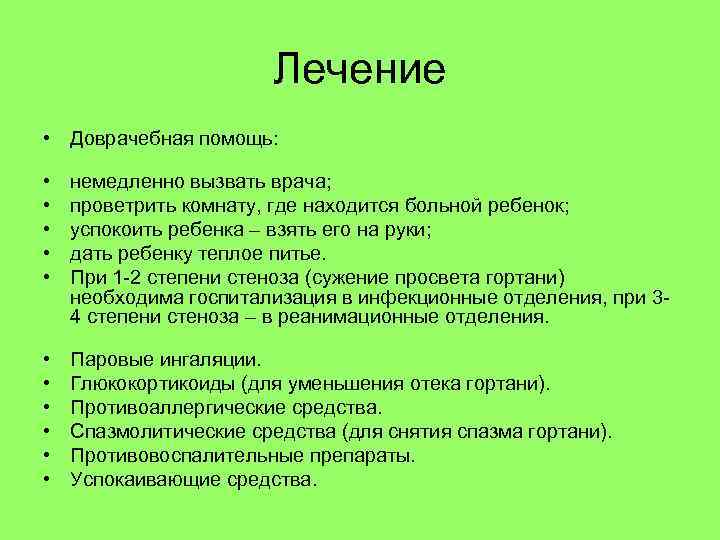 Лечение

• Доврачебная помощь:

• немедленно вызвать врача;
• проветрить комнату, где находится больной ребенок;
• успокоить ребенка – взять его на руки;
• дать ребенку теплое питье.
• При 1-2 степени стеноза (сужение просвета гортани) необходима госпитализация в инфекционные отделения, при 3-4 степени стеноза – в реанимационные отделения.

• Паровые ингаляции.
• Глюкокортикоиды (для уменьшения отека гортани).
• Противоаллергические средства.
• Спазмолитические средства (для снятия спазма гортани).
• Противовоспалительные препараты.
• Успокаивающие средства.